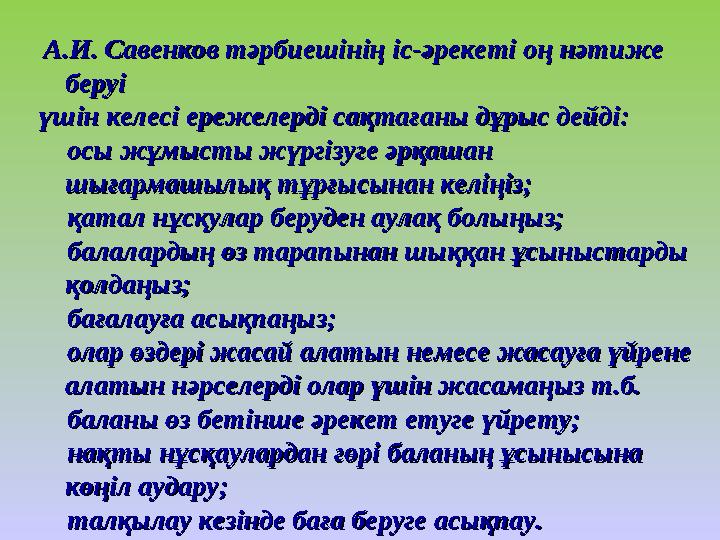 А.И. Савенков тәрбиешінің іс-әрекеті оң нәтиже беруі
үшін келесі ережелерді сақтағаны дұрыс дейді:
осы жұмысты жүргізуге әрқашан шығармашылық тұрғысынан келіңіз;
қатал нұсқулар беруден аулақ болыңыз;
балалардың өз тарапынан шыққан ұсыныстарды қолдаңыз;
бағалауға асықпаңыз;
олар өздері жасай алатын немесе жасауға үйрене алатын нәрселерді олар үшін жасамаңыз т.б.
баланы өз бетінше әрекет етуге үйрету;
нақты нұсқаулардан гөрі баланың ұсынысына көңіл аудару;
талқылау кезінде баға беруге асықпау.